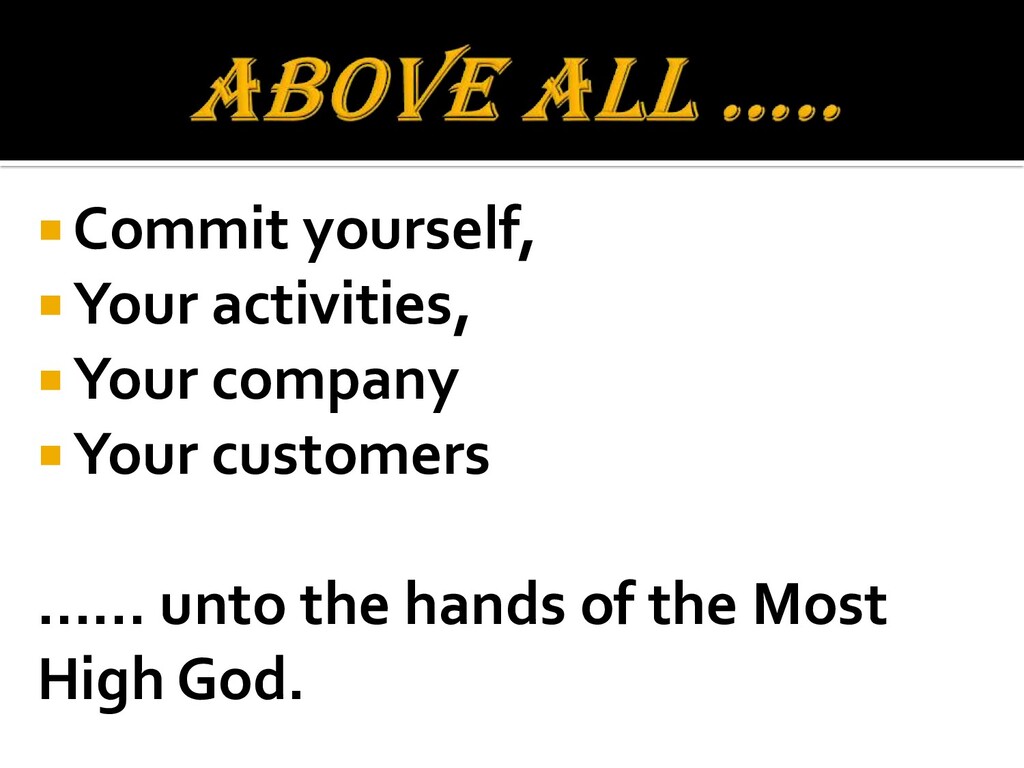 ABOVE ALL .....

- Commit yourself,
- Your activities,
- Your company
- Your customers

…… unto the hands of the Most High God.